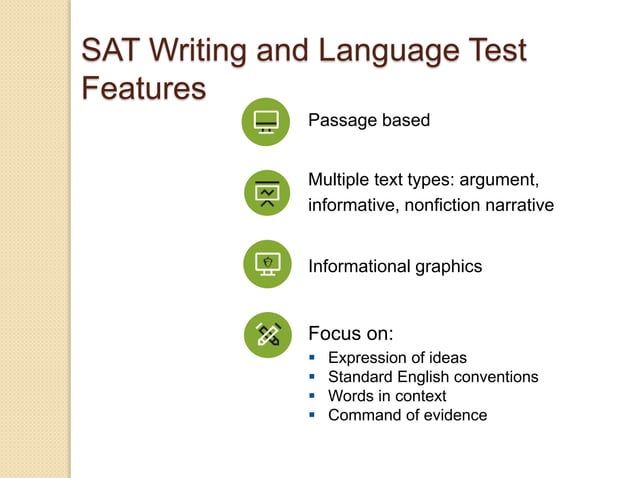 SAT Writing and Language Test Features

Passage based

Multiple text types: argument, informative, nonfiction narrative

Informational graphics

Focus on:
- Expression of ideas
- Standard English conventions
- Words in context
- Command of evidence